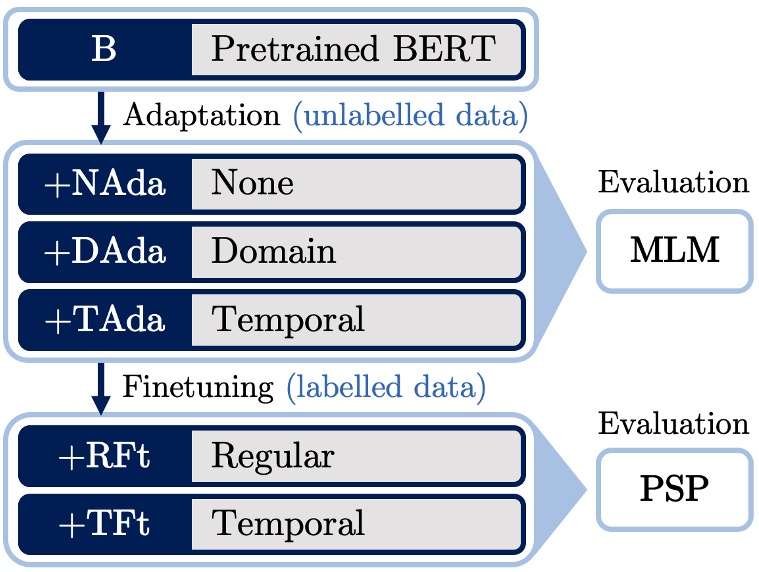 B Pretrained BERT

Adaptation (unlabelled data)

+NAda None
+DAda Domain
+TAda Temporal

Evaluation
MLM

Finetuning (labelled data)

+RFt Regular
+TFt Temporal

Evaluation
PSP